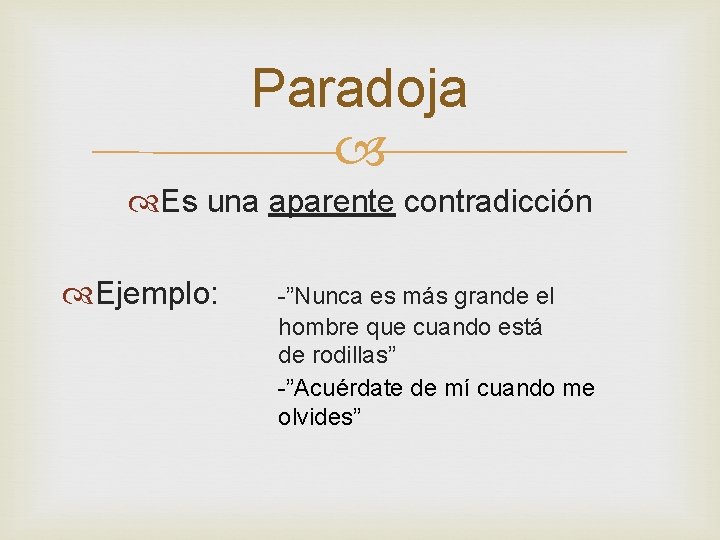 Paradoja

Es una aparente contradicción

Ejemplo:

-”Nunca es más grande el hombre que cuando está de rodillas”

-”Acuérdate de mí cuando me olvides”